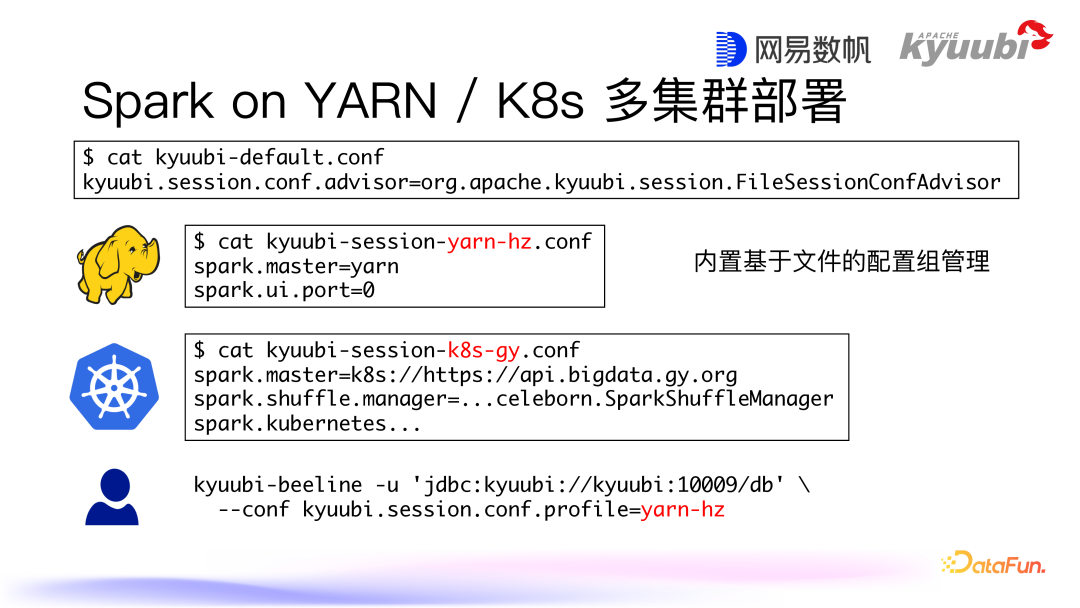 网易数帆 APACHE kyuubi

Spark on YARN / K8s 多集群部署

$ cat kyuubi-default.conf
kyuubi.session.conf.advisor=org.apache.kyuubi.session.FileSessionConfAdvisor

$ cat kyuubi-session-yarn-hz.conf
spark.master=yarn
spark.ui.port=0

内置基于文件的配置组管理

$ cat kyuubi-session-k8s-gy.conf
spark.master=k8s://https://api.bigdata.gy.org
spark.shuffle.manager=...celeborn.SparkShuffleManager
spark.kubernetes...

kyuubi-beeline -u 'jdbc:kyuubi://kyuubi:10009/db' \
--conf kyuubi.session.conf.profile=yarn-hz

DataFun.